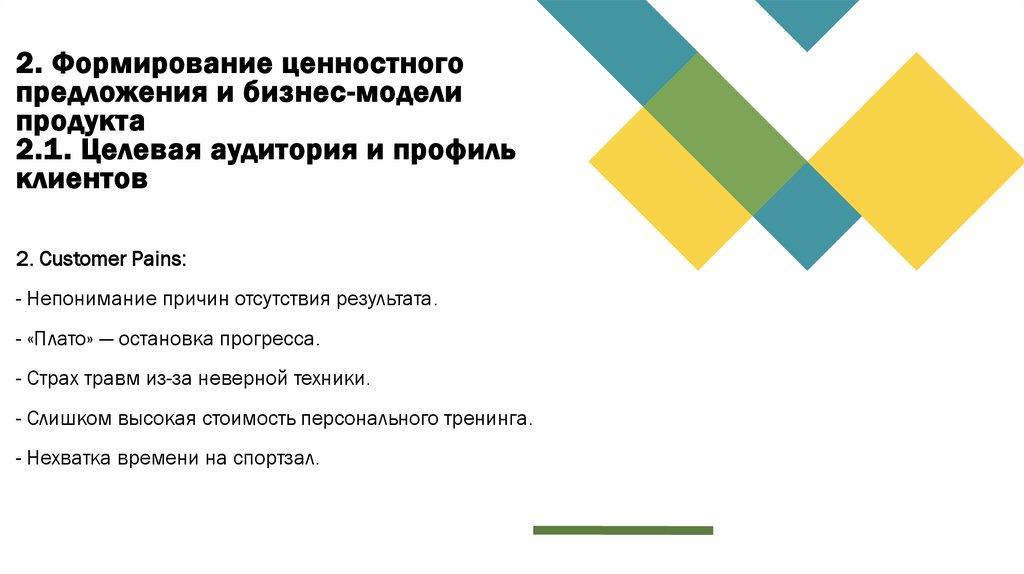 2. Формирование ценностного предложения и бизнес-модели продукта
2.1. Целевая аудитория и профиль клиентов

2. Customer Pains:

- Непонимание причин отсутствия результата.

- «Плато» — остановка прогресса.

- Страх травм из-за неверной техники.

- Слишком высокая стоимость персонального тренинга.

- Нехватка времени на спортзал.